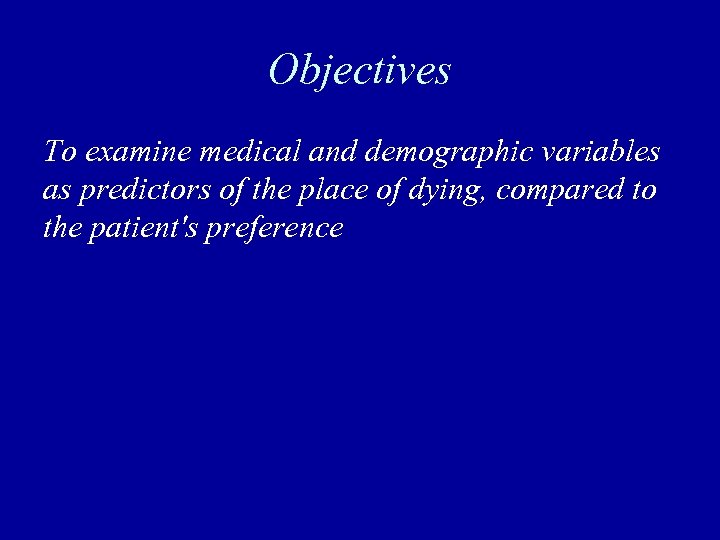 Objectives

To examine medical and demographic variables as predictors of the place of dying, compared to the patient's preference